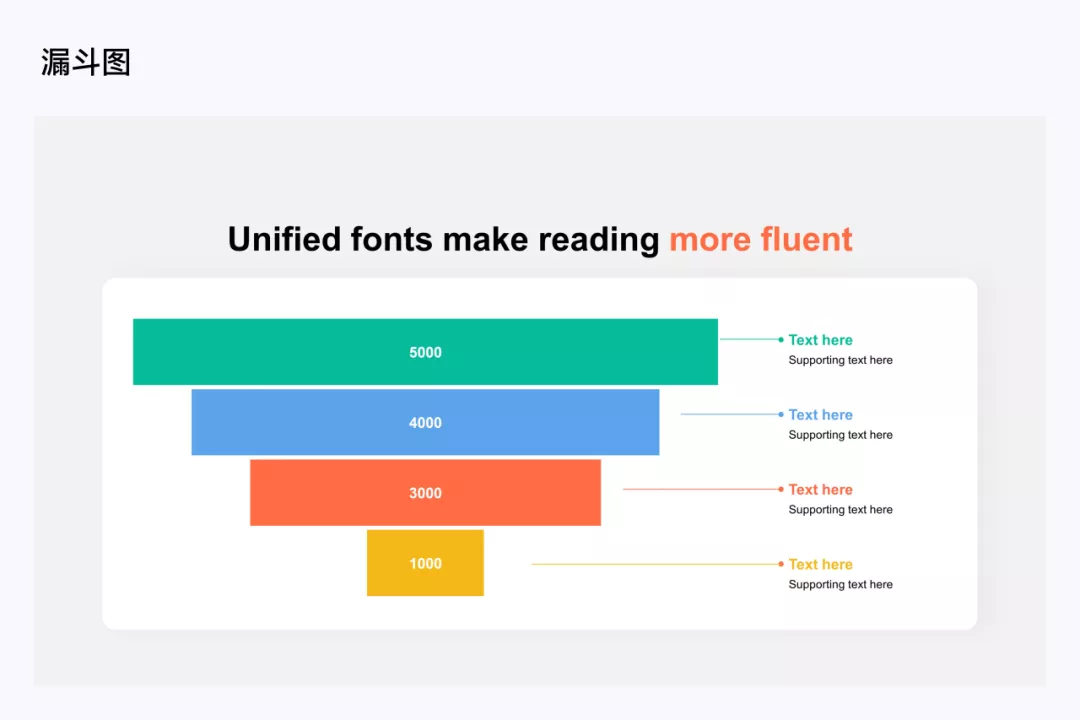 漏斗图

Unified fonts make reading more fluent

5000

Text here
Supporting text here

4000

Text here
Supporting text here

3000

Text here
Supporting text here

1000

Text here
Supporting text here